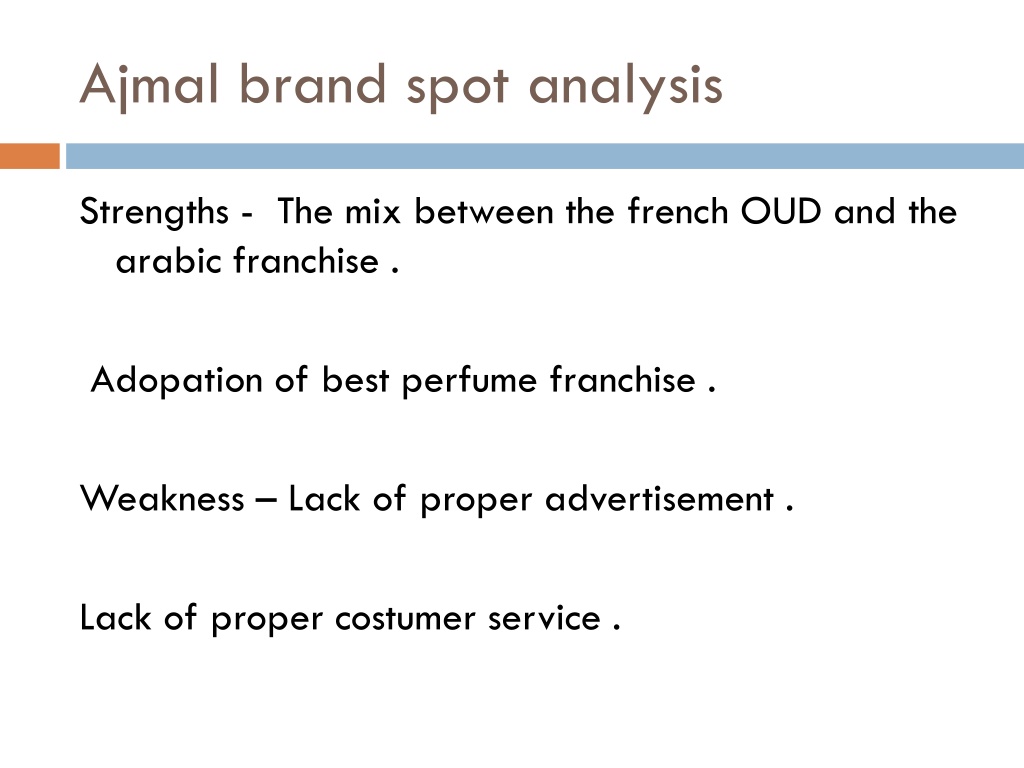 Ajmal brand spot analysis

Strengths - The mix between the french OUD and the arabic franchise .

Adopation of best perfume franchise .

Weakness – Lack of proper advertisement .

Lack of proper costumer service .